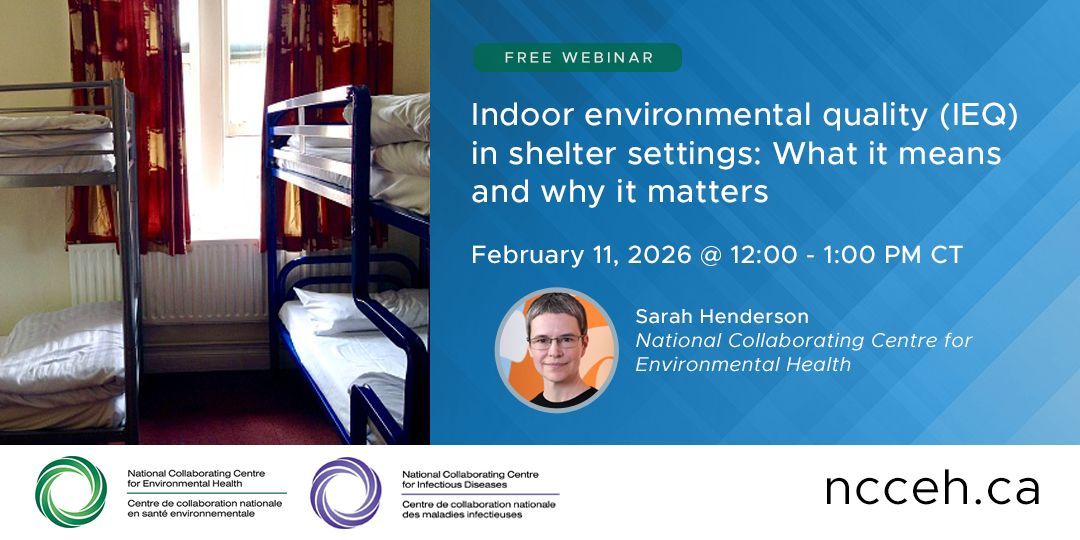 FREE WEBINAR

Indoor environmental quality (IEQ) in shelter settings: What it means and why it matters

February 11, 2026 @ 12:00 - 1:00 PM CT

Sarah Henderson
National Collaborating Centre for Environmental Health

National Collaborating Centre for Environmental Health
Centre de collaboration nationale en santé environnementale

National Collaborating Centre for Infectious Diseases
Centre de collaboration nationale des maladies infectieuses

ncceh.ca